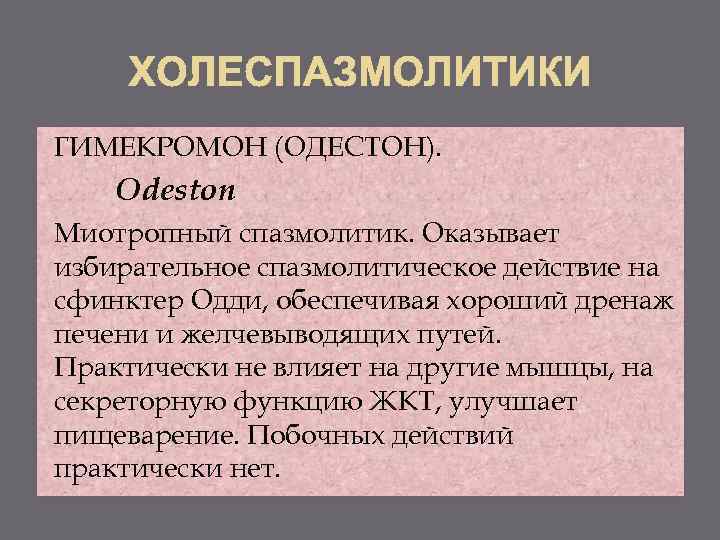 ХОЛЕСПАЗМОЛИТИКИ

ГИМЕКРОМОН (ОДЕСТОН).

Odeston

Миотропный спазмолитик. Оказывает избирательное спазмолитическое действие на сфинктер Одди, обеспечивая хороший дренаж печени и желчевыводящих путей. Практически не влияет на другие мышцы, на секреторную функцию ЖКТ, улучшает пищеварение. Побочных действий практически нет.